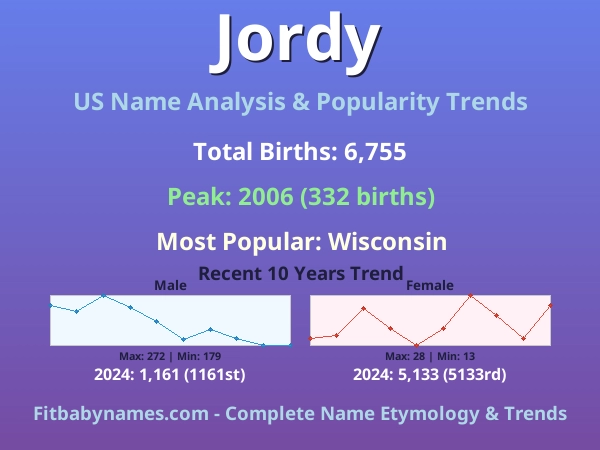 Jordy

US Name Analysis & Popularity Trends

Total Births: 6,755

Peak: 2006 (332 births)

Most Popular: Wisconsin

Recent 10 Years Trend

Male

Max: 272 | Min: 179

2024: 1,161 (1161st)

Female

Max: 28 | Min: 13

2024: 5,133 (5133rd)

Fitbabynames.com - Complete Name Etymology & Trends